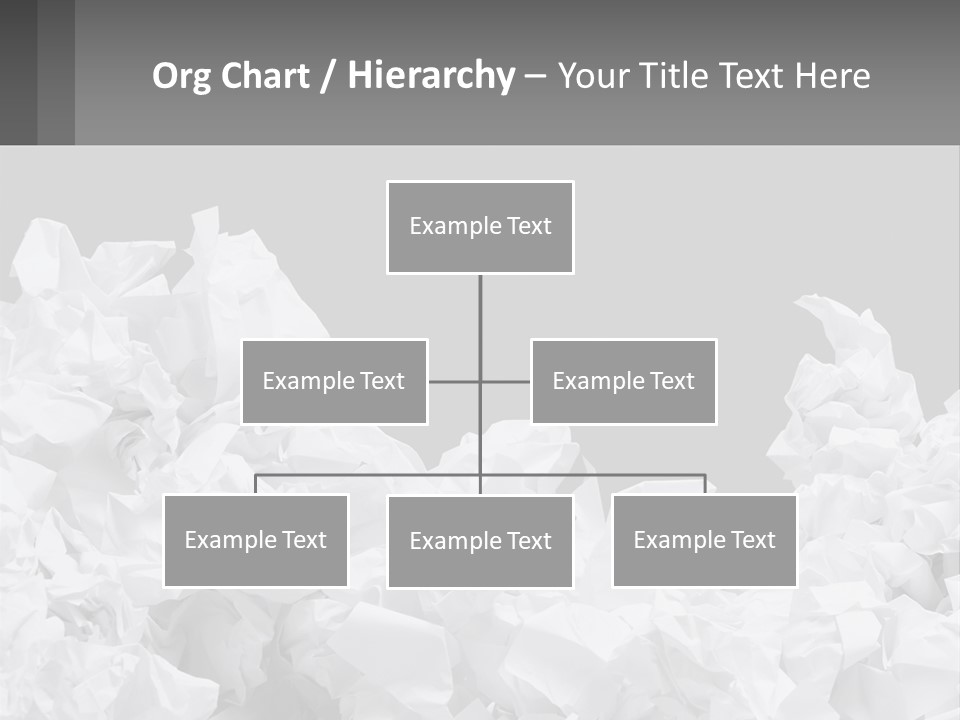 Org Chart / Hierarchy – Your Title Text Here

Example Text

Example Text

Example Text

Example Text

Example Text

Example Text